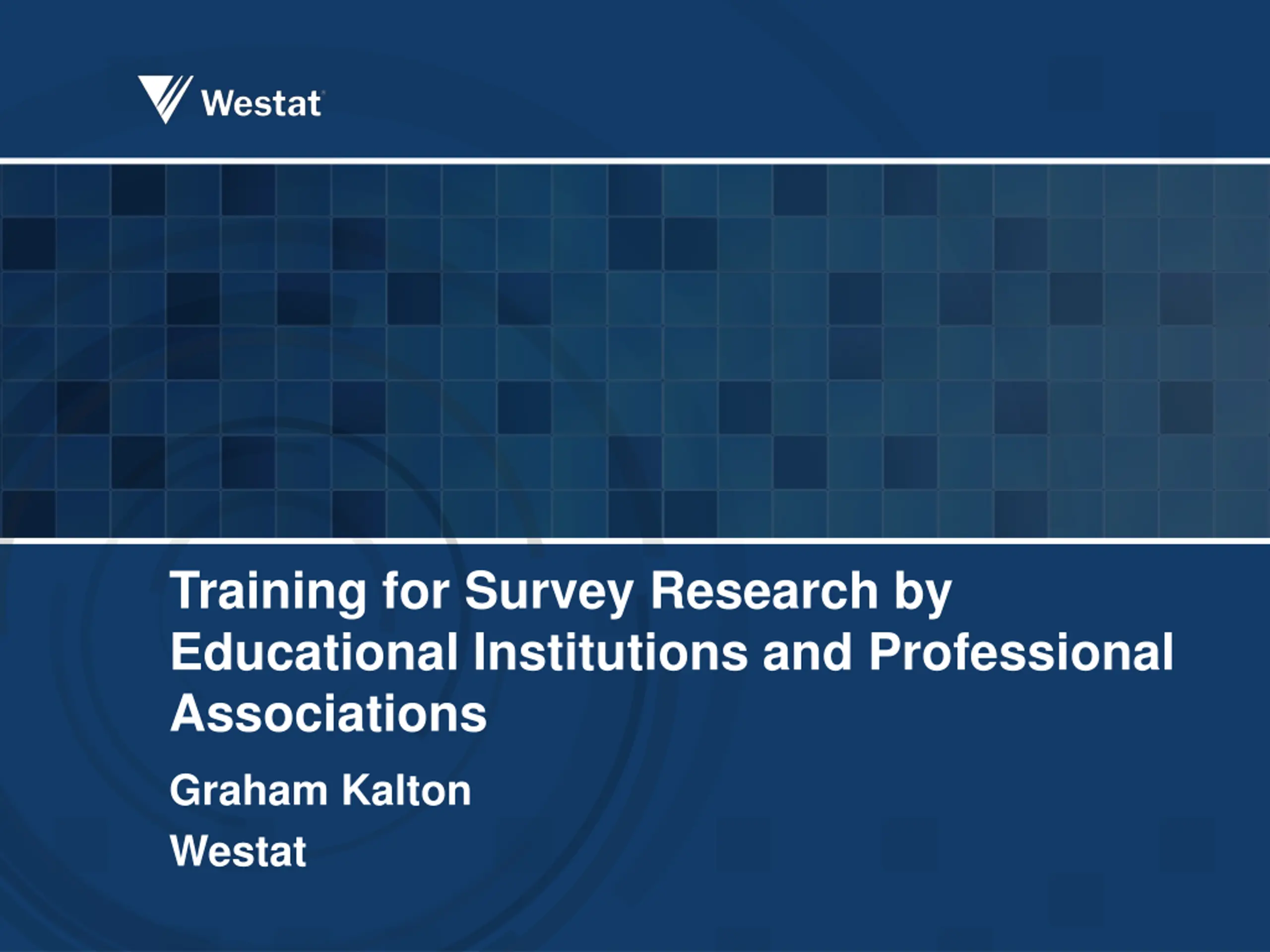 Westat

Training for Survey Research by Educational Institutions and Professional Associations

Graham Kalton

Westat